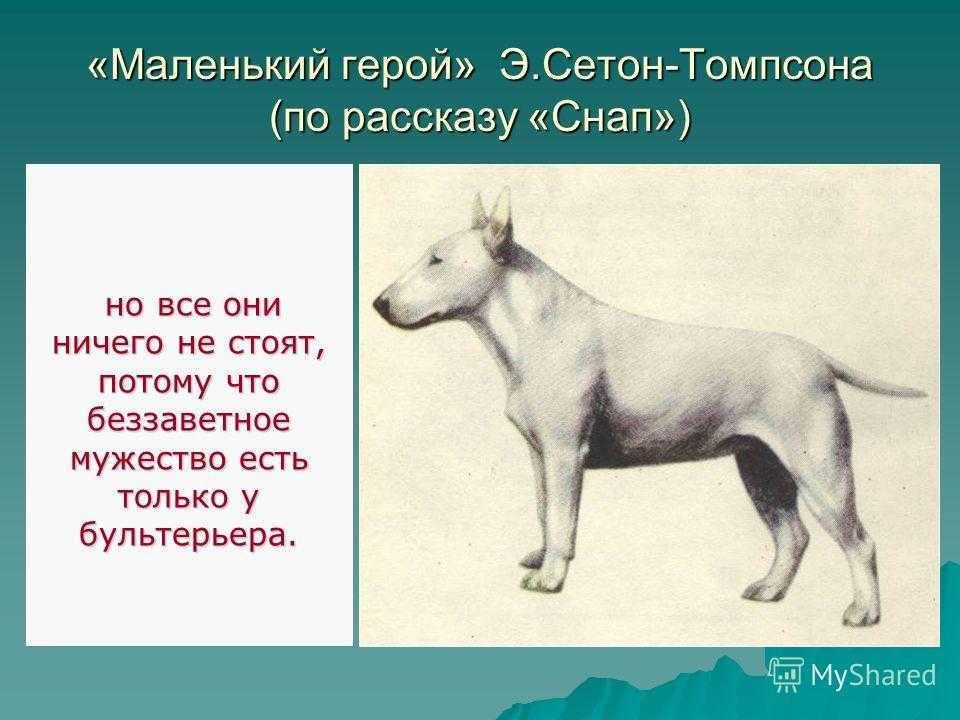 «Маленький герой» Э.Сетон-Томпсона
(по рассказу «Снап»)

но все они ничего не стоят, потому что беззаветное мужество есть только у бультерьера.

MyShared